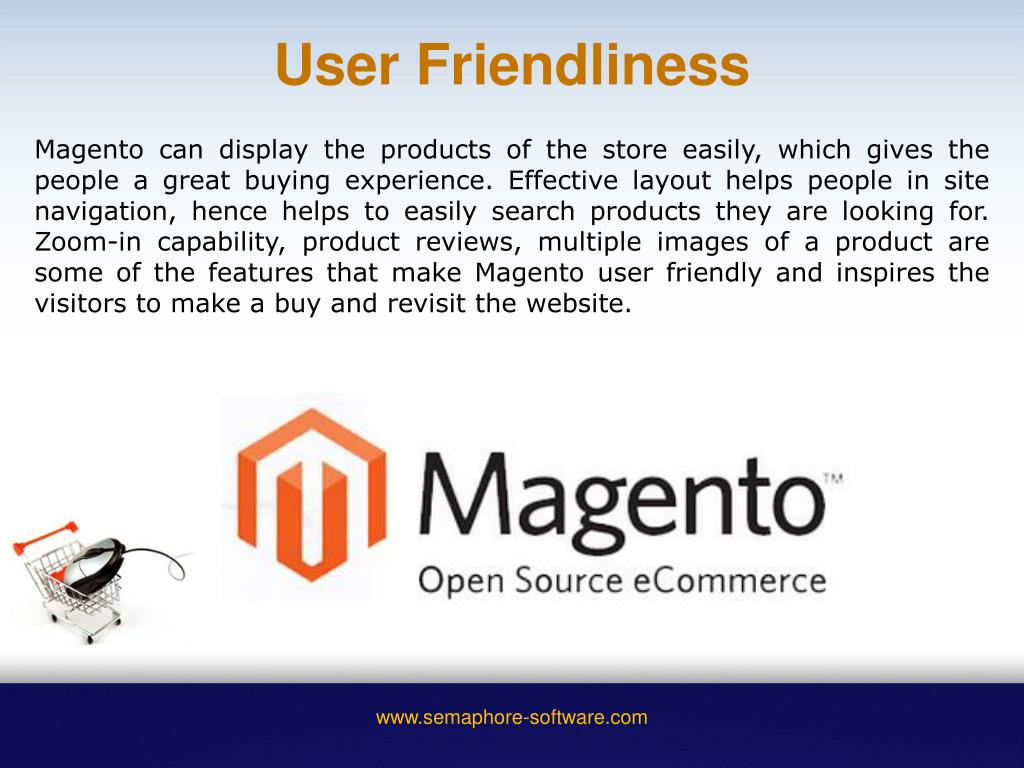 User Friendliness

Magento can display the products of the store easily, which gives the people a great buying experience. Effective layout helps people in site navigation, hence helps to easily search products they are looking for. Zoom-in capability, product reviews, multiple images of a product are some of the features that make Magento user friendly and inspires the visitors to make a buy and revisit the website.

Magento™
Open Source eCommerce

www.semaphore-software.com